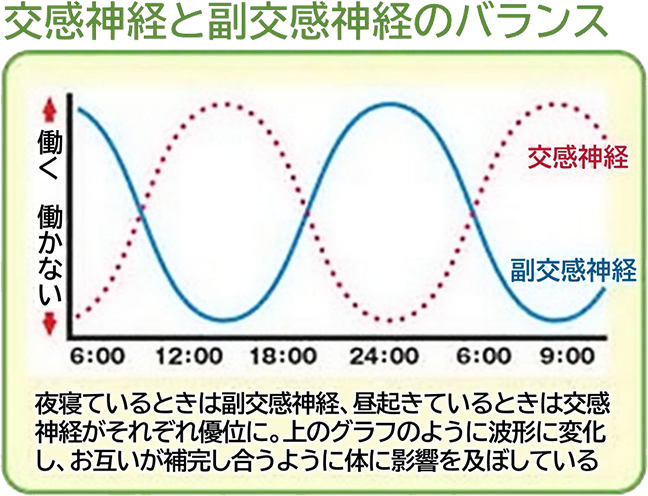 交感神経と副交感神経のバランス

働く

働かない

交感神経

副交感神経

6:00 12:00 18:00 24:00 6:00 9:00

夜寝ているときは副交感神経、昼起きているときは交感神経がそれぞれ優位に。上のグラフのように波形に変化し、お互いが補完し合うように体に影響を及ぼしている